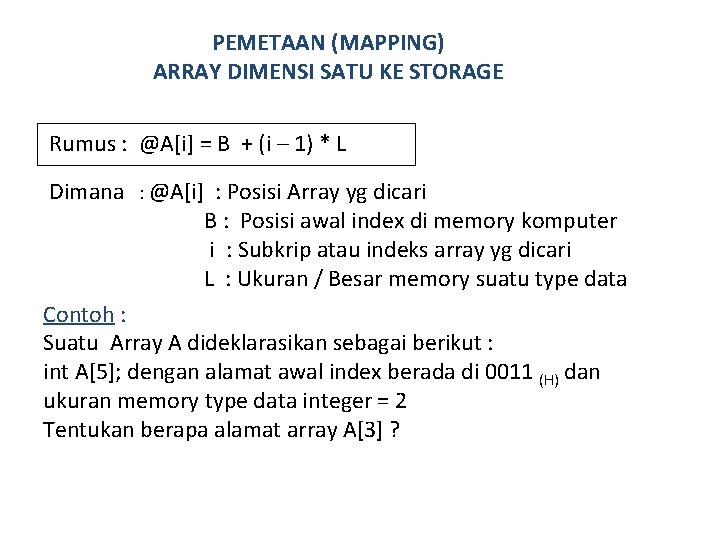 PEMETAAN (MAPPING)
ARRAY DIMENSI SATU KE STORAGE

Rumus : @A[i] = B + (i – 1) * L

Dimana : @A[i] : Posisi Array yg dicari
B : Posisi awal index di memory komputer
i : Subkrip atau indeks array yg dicari
L : Ukuran / Besar memory suatu type data

Contoh :
Suatu Array A dideklarasikan sebagai berikut :
int A[5]; dengan alamat awal index berada di 0011 $_{(H)}$ dan ukuran memory type data integer = 2
Tentukan berapa alamat array A[3] ?